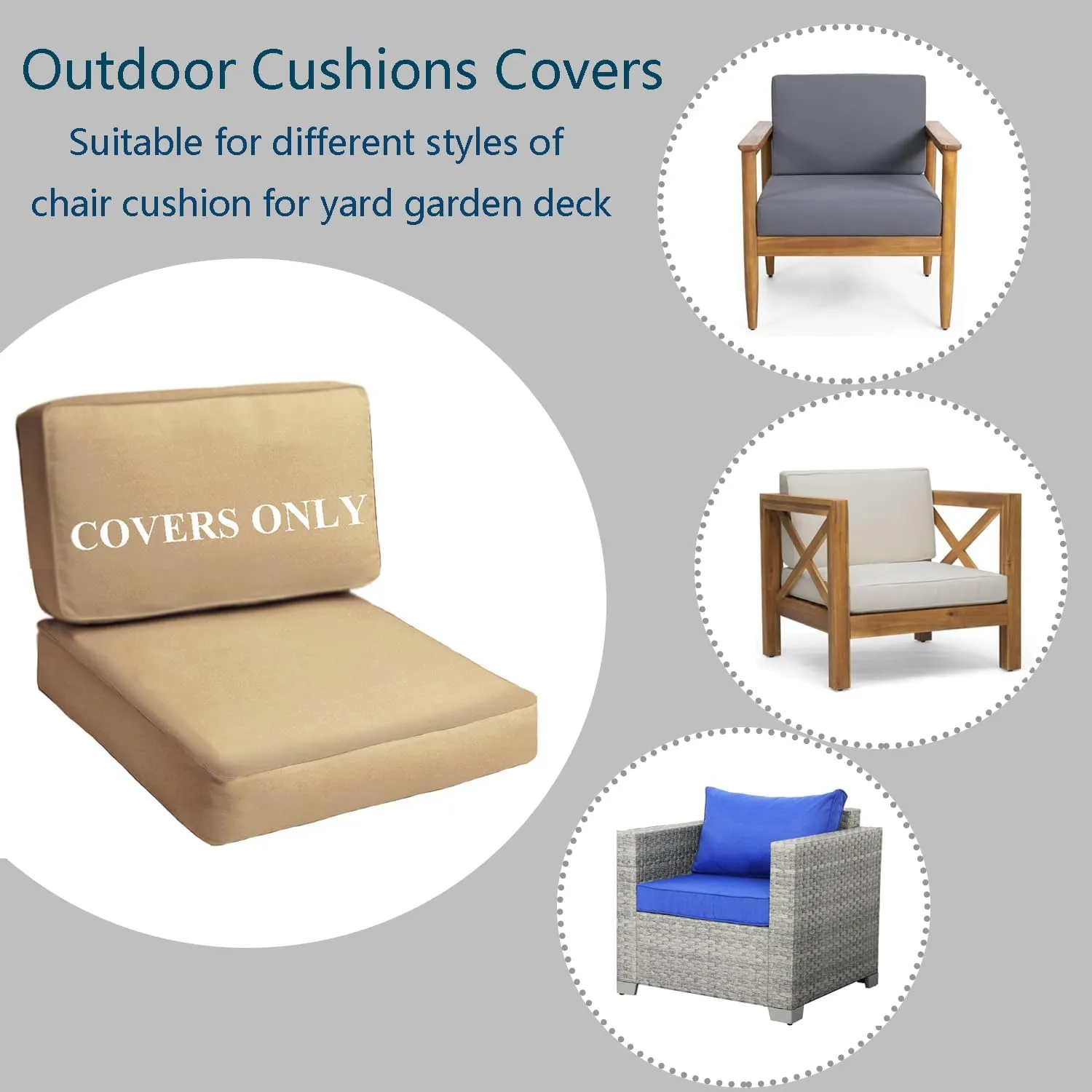 Outdoor Cushions Covers

Suitable for different styles of chair cushion for yard garden deck

COVERS ONLY